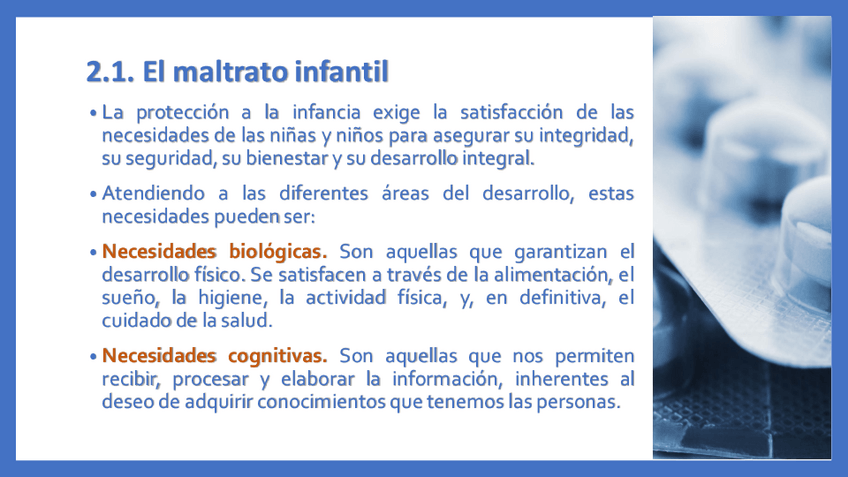 2.1. El maltrato infantil

• La protección a la infancia exige la satisfacción de las necesidades de las niñas y niños para asegurar su integridad, su seguridad, su bienestar y su desarrollo integral.

• Atendiendo a las diferentes áreas del desarrollo, estas necesidades pueden ser:

• Necesidades biológicas. Son aquellas que garantizan el desarrollo físico. Se satisfacen a través de la alimentación, el sueño, la higiene, la actividad física, y, en definitiva, el cuidado de la salud.

• Necesidades cognitivas. Son aquellas que nos permiten recibir, procesar y elaborar la información, inherentes al deseo de adquirir conocimientos que tenemos las personas.